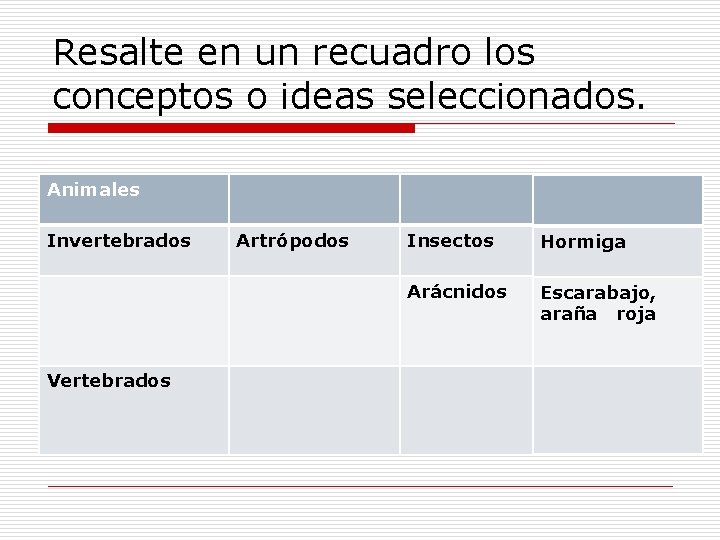 Resalte en un recuadro los conceptos o ideas seleccionados.

| Animales | | | |
|---|---|---|---|
| Invertebrados | Artrópodos | Insectos | Hormiga |
| | | Arácnidos | Escarabajo, araña roja |
| Vertebrados | | | |